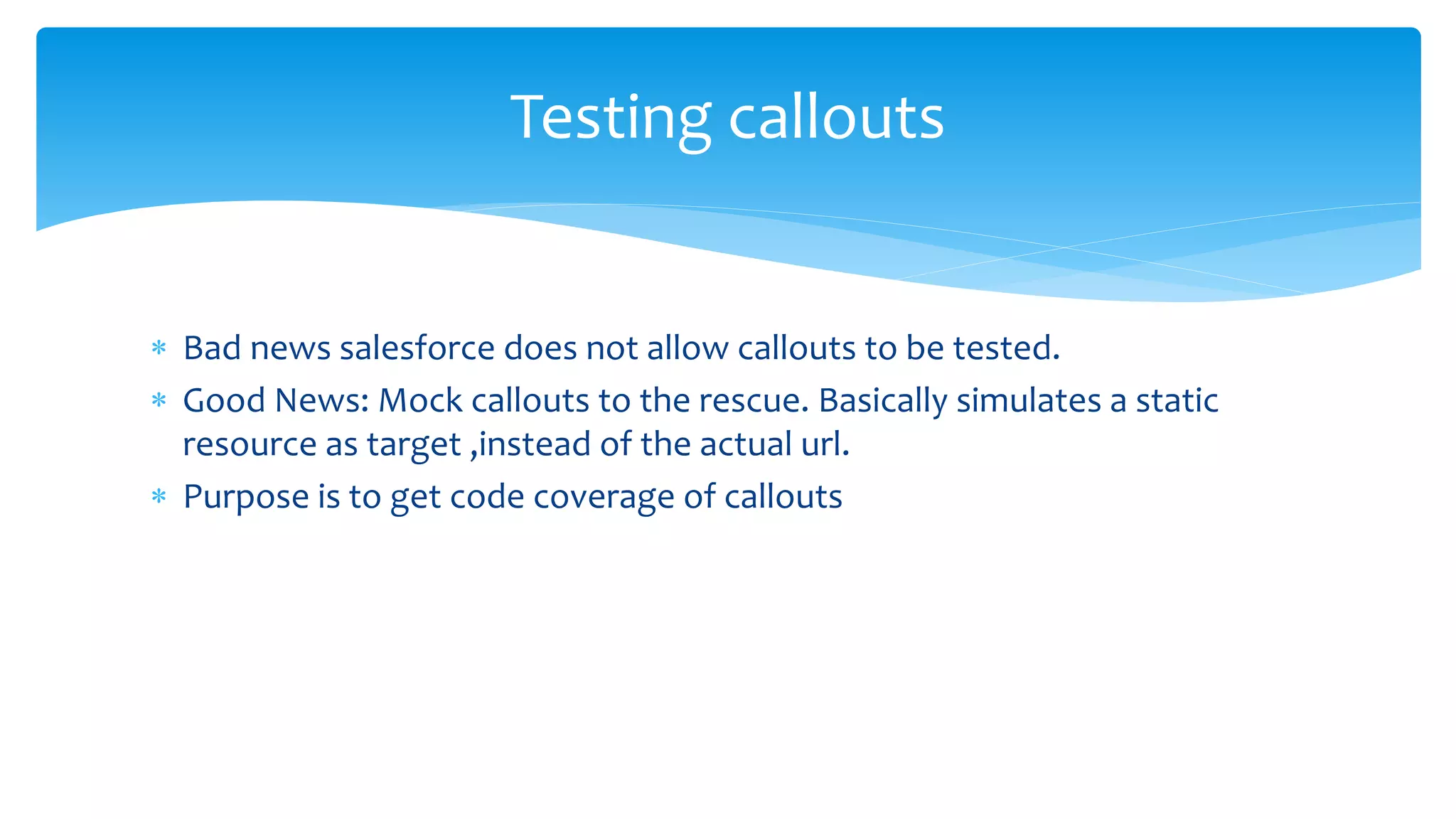 Testing callouts

* Bad news salesforce does not allow callouts to be tested.
* Good News: Mock callouts to the rescue. Basically simulates a static resource as target ,instead of the actual url.
* Purpose is to get code coverage of callouts